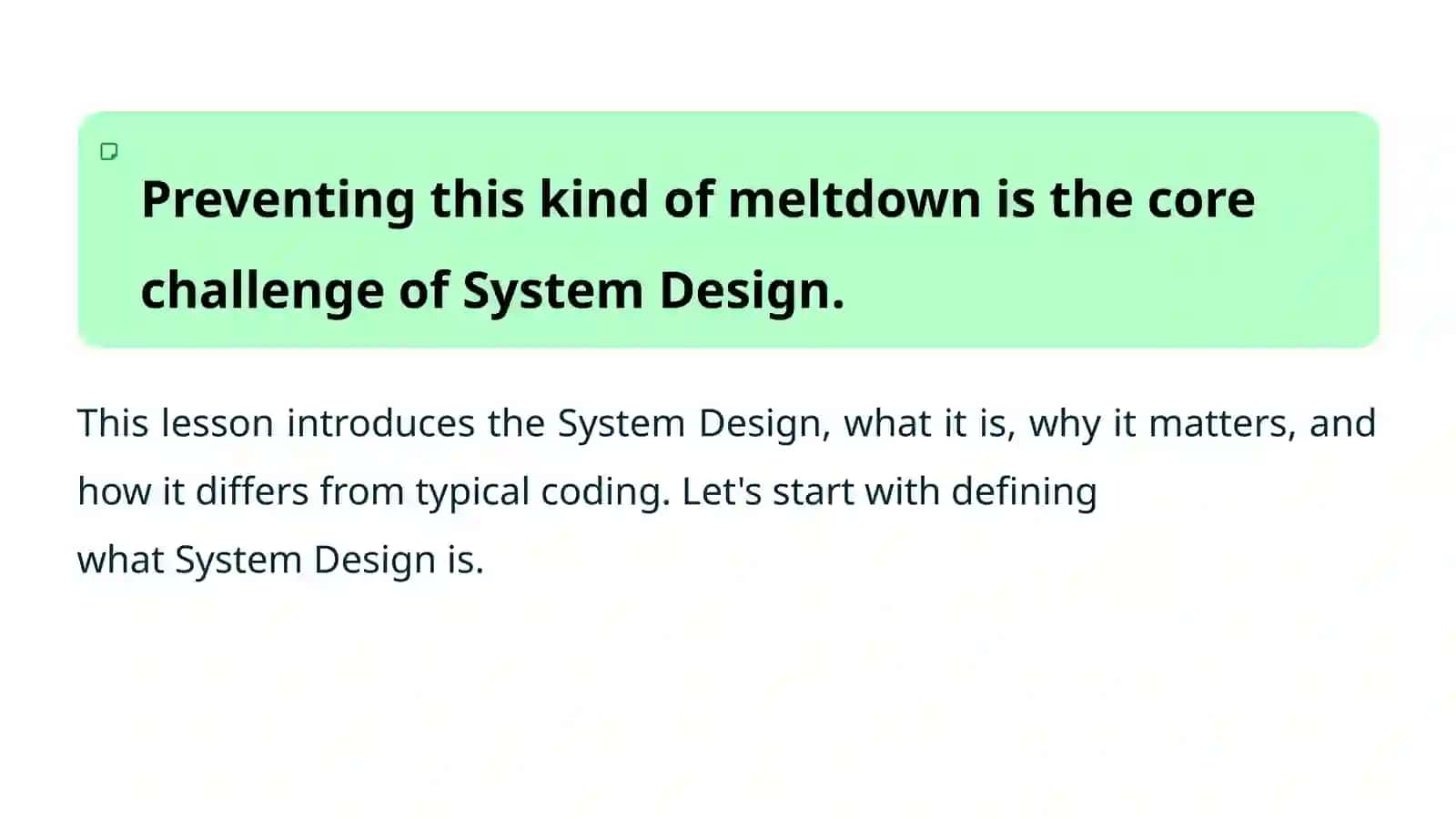 Preventing this kind of meltdown is the core challenge of System Design.

This lesson introduces the System Design, what it is, why it matters, and how it differs from typical coding. Let's start with defining what System Design is.